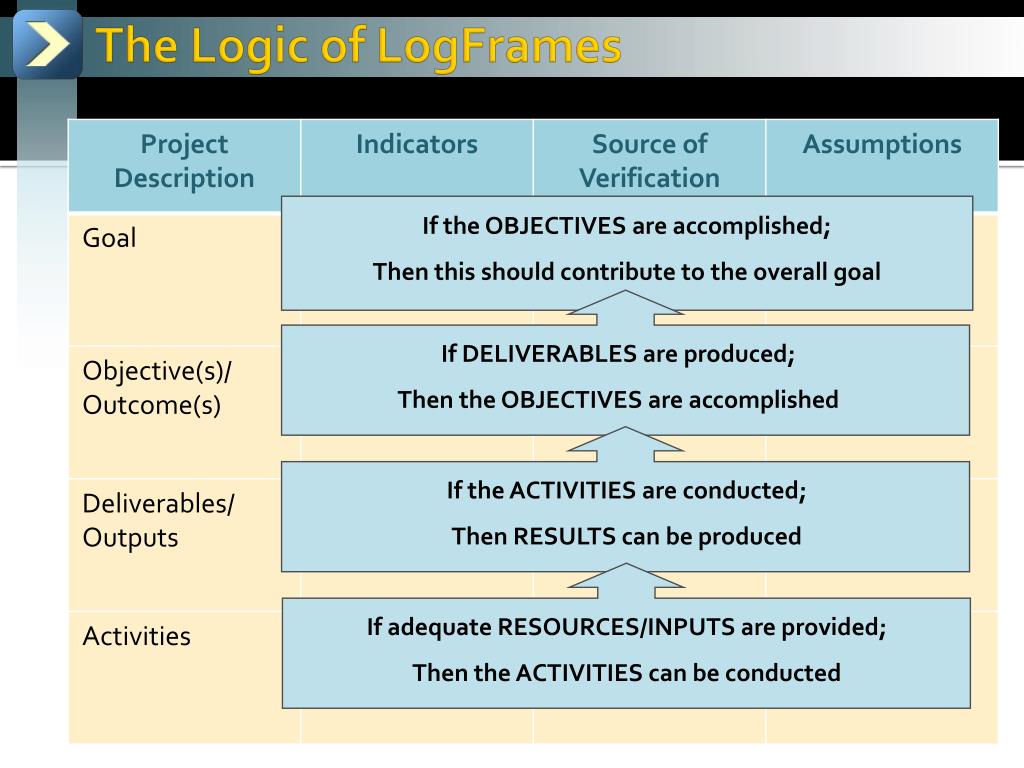 The Logic of LogFrames

| Project Description | Indicators | Source of Verification | Assumptions |
|---|---|---|---|
| Goal | | | |
| Objective(s)/ Outcome(s) | | | |
| Deliverables/ Outputs | | | |
| Activities | | | |

If the OBJECTIVES are accomplished;
Then this should contribute to the overall goal

If DELIVERABLES are produced;
Then the OBJECTIVES are accomplished

If the ACTIVITIES are conducted;
Then RESULTS can be produced

If adequate RESOURCES/INPUTS are provided;
Then the ACTIVITIES can be conducted